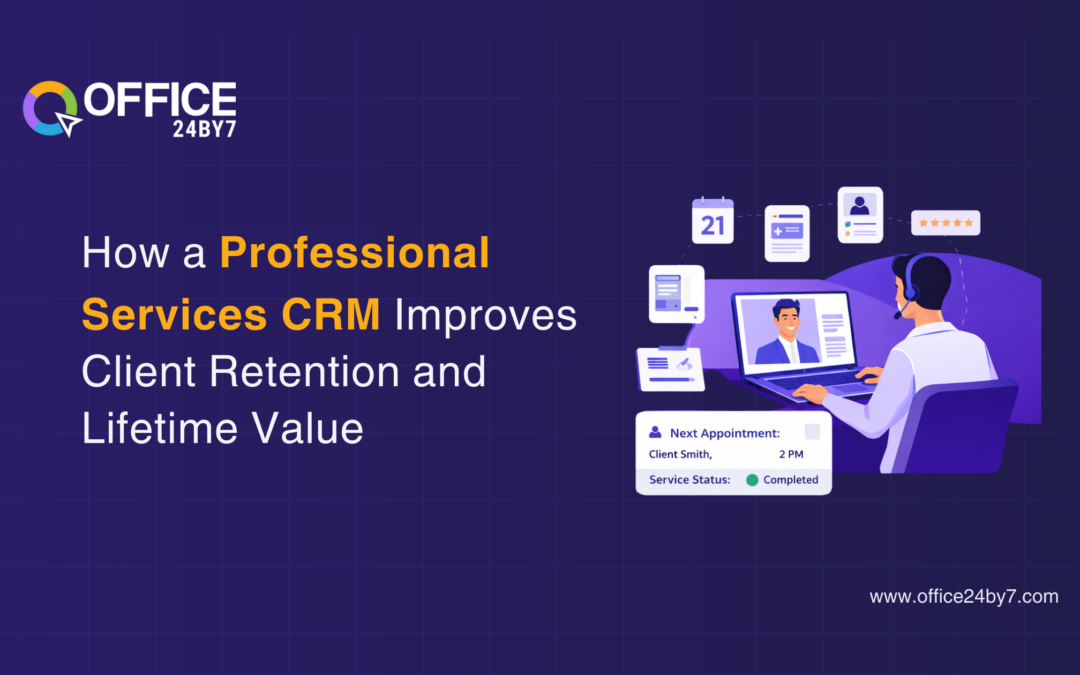 OFFICE
24BY7

How a Professional Services CRM Improves Client Retention and Lifetime Value

21

Next Appointment:
Client Smith, 2 PM
Service Status: Completed

www.office24by7.com